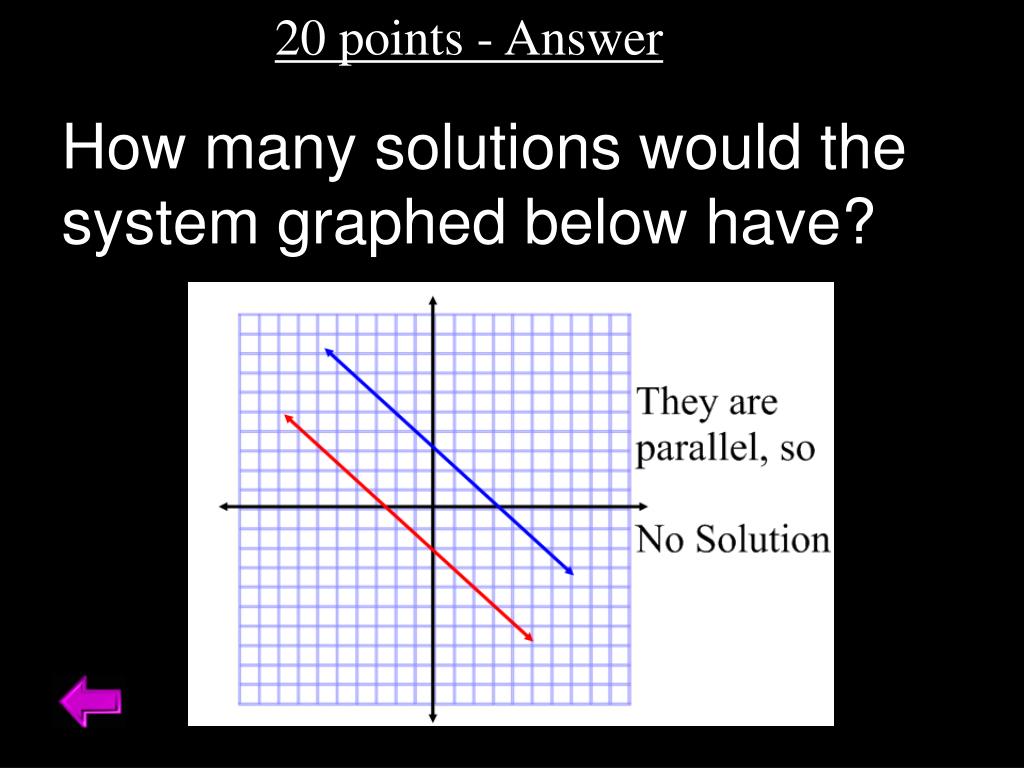 20 points - Answer

How many solutions would the system graphed below have?

They are parallel, so

No Solution